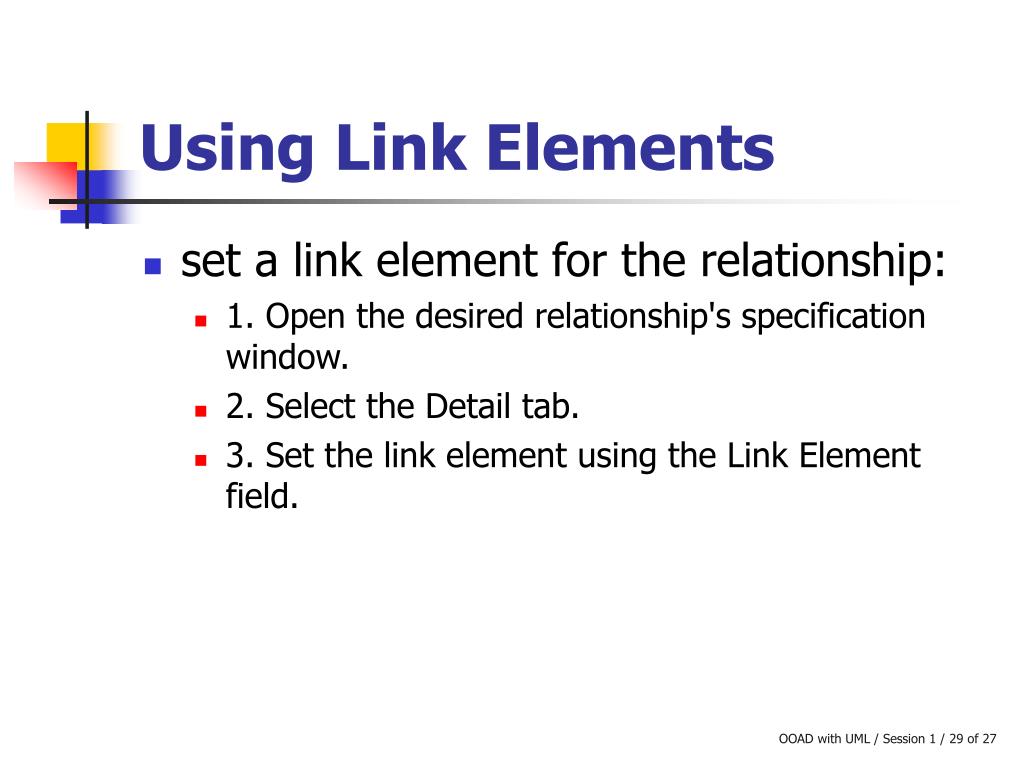 Using Link Elements

set a link element for the relationship:

1. Open the desired relationship's specification window.

2. Select the Detail tab.

3. Set the link element using the Link Element field.

OOAD with UML / Session 1 / 29 of 27